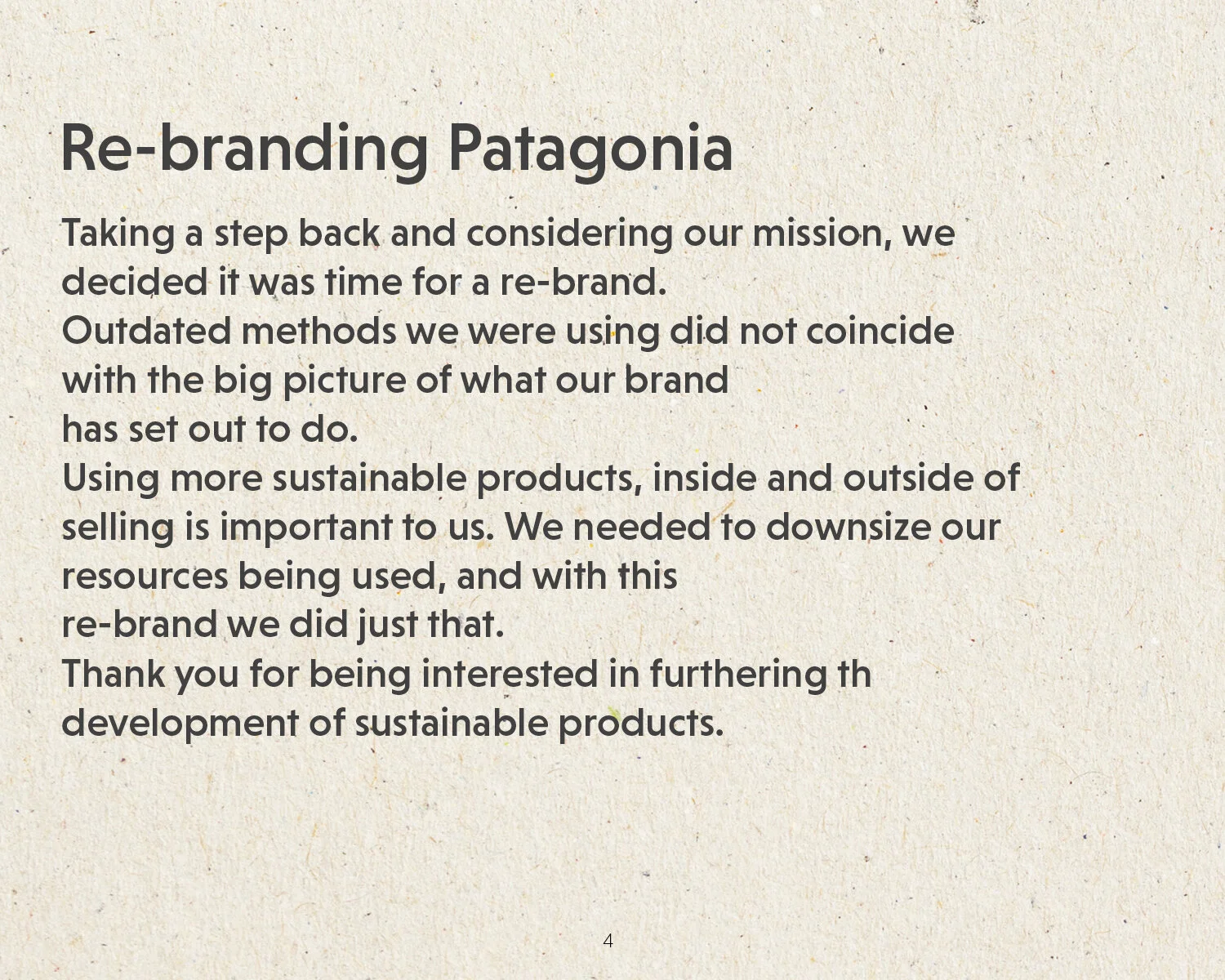 Re-branding Patagonia

Taking a step back and considering our mission, we decided it was time for a re-brand.
Outdated methods we were using did not coincide with the big picture of what our brand has set out to do.
Using more sustainable products, inside and outside of selling is important to us. We needed to downsize our resources being used, and with this re-brand we did just that.
Thank you for being interested in furthering th development of sustainable products.

4